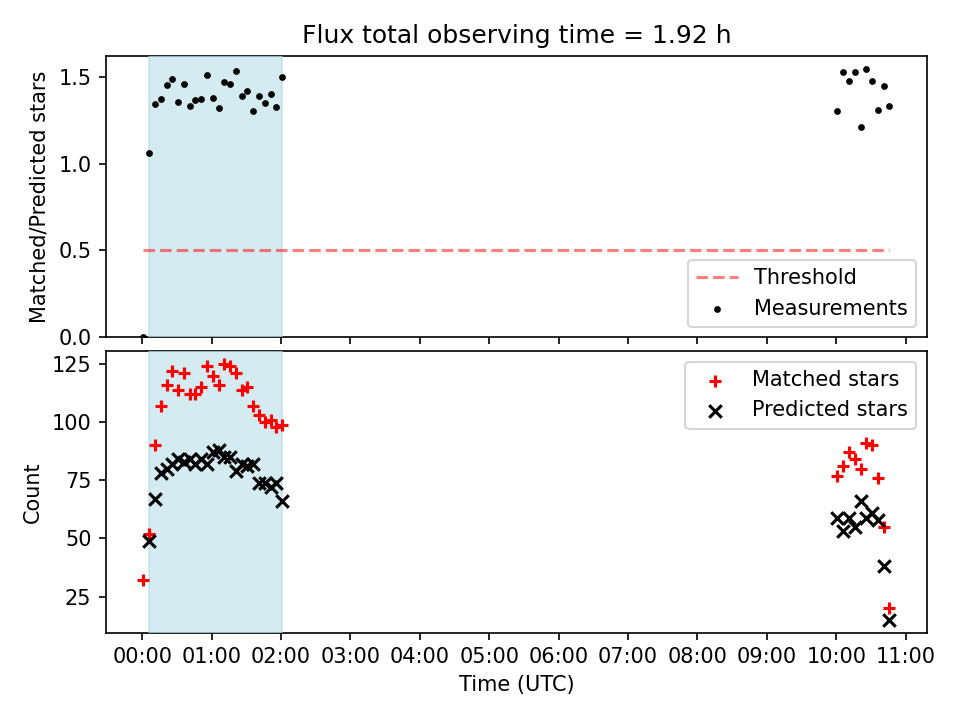 Flux total observing time = 1.92 h

Matched/Predicted stars

1.5
1.0
0.5
0.0

Threshold
Measurements

Count

125
100
75
50
25

Matched stars
Predicted stars

00:00 01:00 02:00 03:00 04:00 05:00 06:00 07:00 08:00 09:00 10:00 11:00

Time (UTC)